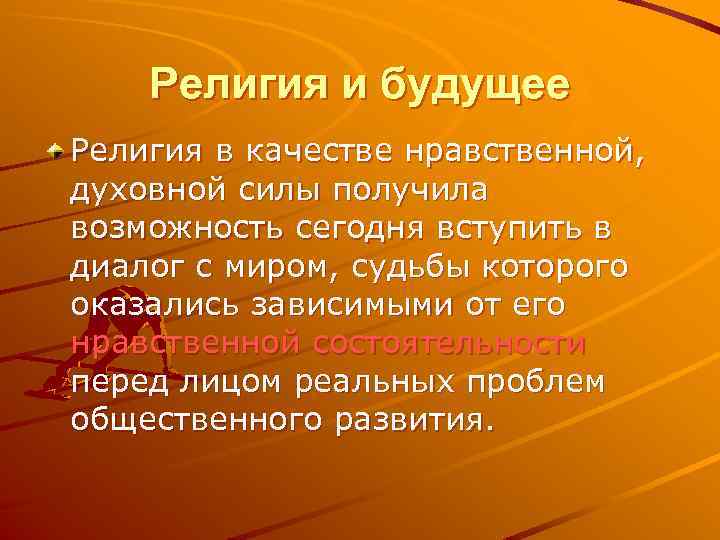 Религия и будущее

Религия в качестве нравственной, духовной силы получила возможность сегодня вступить в диалог с миром, судьбы которого оказались зависимыми от его нравственной состоятельности перед лицом реальных проблем общественного развития.